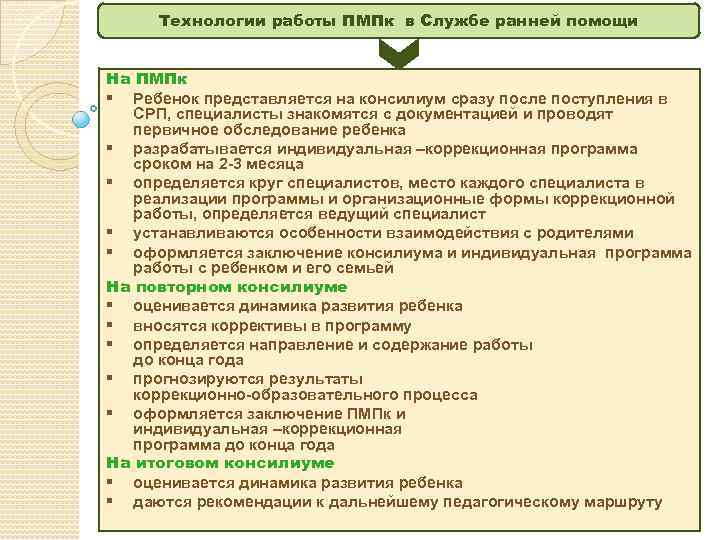 Технологии работы ПМПк в Службе ранней помощи

На ПМПк
▪ Ребенок представляется на консилиум сразу после поступления в СРП, специалисты знакомятся с документацией и проводят первичное обследование ребенка
▪ разрабатывается индивидуальная –коррекционная программа сроком на 2-3 месяца
▪ определяется круг специалистов, место каждого специалиста в реализации программы и организационные формы коррекционной работы, определяется ведущий специалист
▪ устанавливаются особенности взаимодействия с родителями
▪ оформляется заключение консилиума и индивидуальная программа работы с ребенком и его семьей

На повторном консилиуме
▪ оценивается динамика развития ребенка
▪ вносятся коррективы в программу
▪ определяется направление и содержание работы до конца года
▪ прогнозируются результаты коррекционно-образовательного процесса
▪ оформляется заключение ПМПк и индивидуальная –коррекционная программа до конца года

На итоговом консилиуме
▪ оценивается динамика развития ребенка
▪ даются рекомендации к дальнейшему педагогическому маршруту